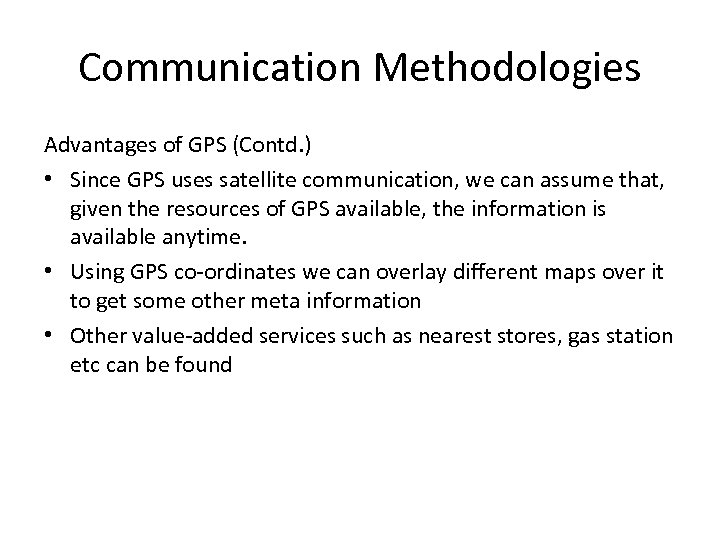 Communication Methodologies

Advantages of GPS (Contd.)

• Since GPS uses satellite communication, we can assume that, given the resources of GPS available, the information is available anytime.

• Using GPS co-ordinates we can overlay different maps over it to get some other meta information

• Other value-added services such as nearest stores, gas station etc can be found